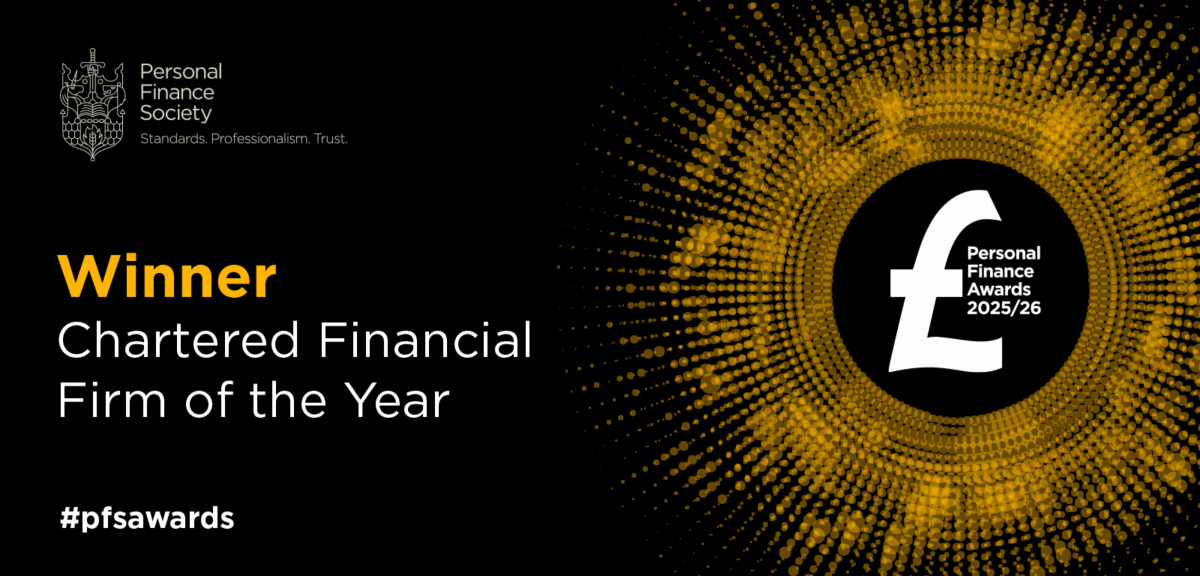 Personal Finance Society
Standards. Professionalism. Trust.

Winner
Chartered Financial Firm of the Year

#pfsawards

£
Personal Finance Awards 2025/26